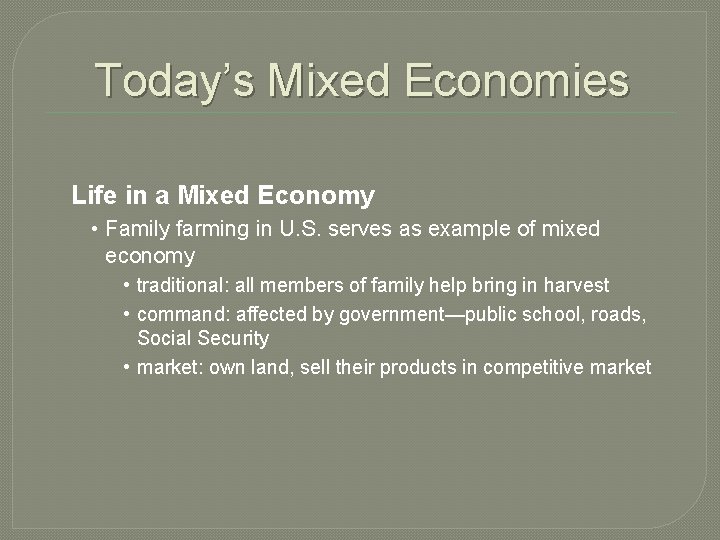 Today's Mixed Economies

Life in a Mixed Economy

• Family farming in U.S. serves as example of mixed economy

• traditional: all members of family help bring in harvest

• command: affected by government—public school, roads, Social Security

• market: own land, sell their products in competitive market